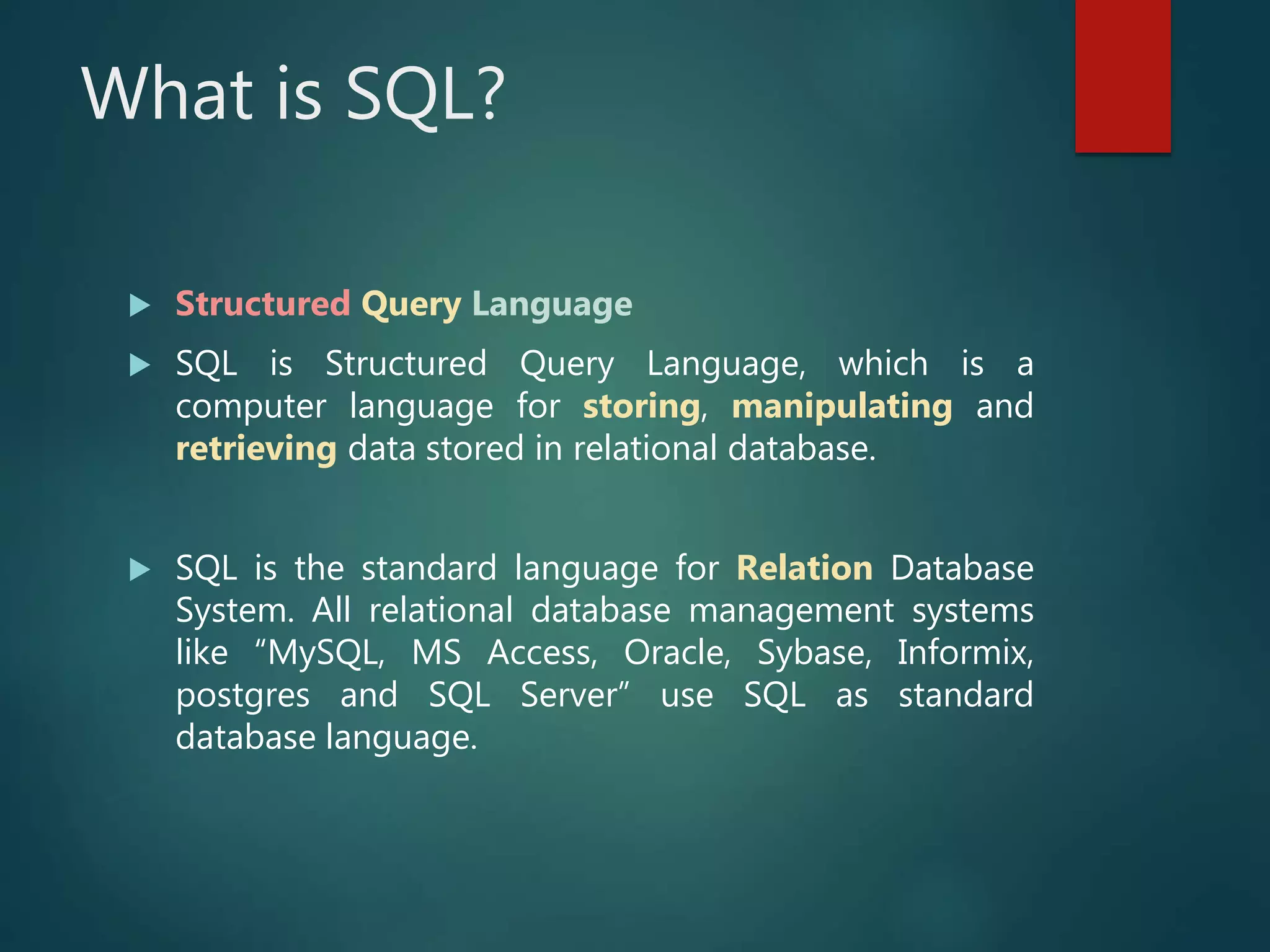 What is SQL?

Structured Query Language

SQL is Structured Query Language, which is a computer language for storing, manipulating and retrieving data stored in relational database.

SQL is the standard language for Relation Database System. All relational database management systems like “MySQL, MS Access, Oracle, Sybase, Informix, postgres and SQL Server” use SQL as standard database language.